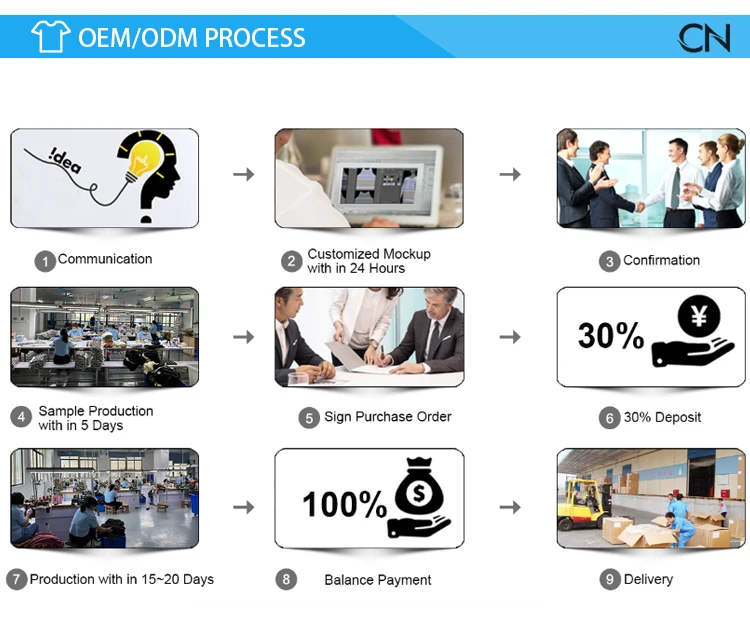 OEM/ODM PROCESS

CN

!dea

1 Communication

2 Customized Mockup with in 24 Hours

3 Confirmation

4 Sample Production with in 5 Days

5 Sign Purchase Order

30%

¥

6 30% Deposit

7 Production with in 15~20 Days

100%

$

8 Balance Payment

9 Delivery